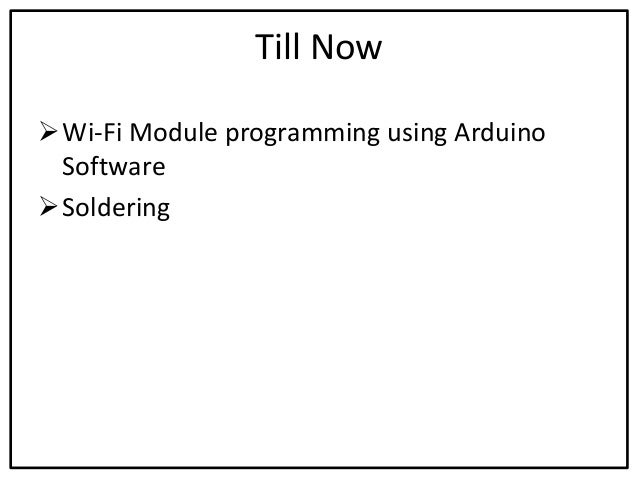 Till Now

➢ Wi-Fi Module programming using Arduino Software

➢ Soldering